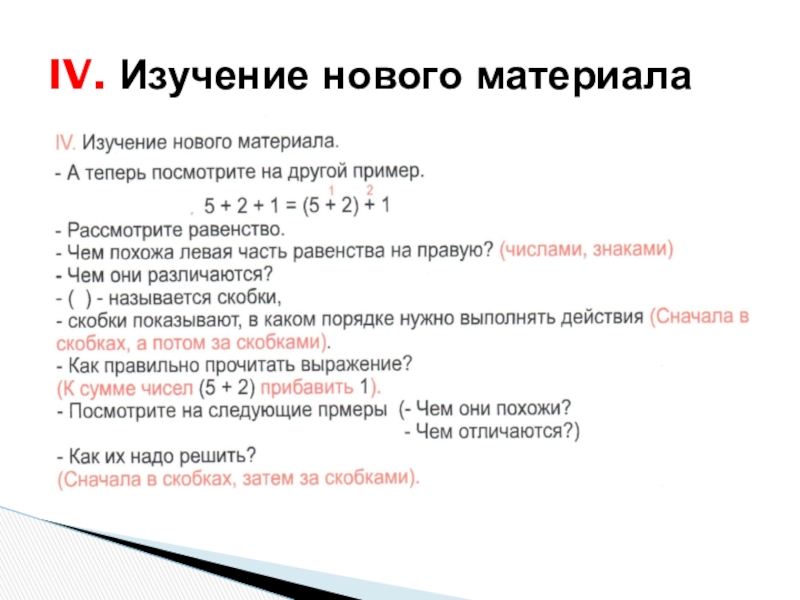 IV. Изучение нового материала

IV. Изучение нового материала.

- А теперь посмотрите на другой пример.

$5 + 2 + 1 = (5 \overset{1}{+} 2) \overset{2}{+} 1$

- Рассмотрите равенство.
- Чем похожа левая часть равенства на правую? (числами, знаками)
- Чем они различаются?
- ( ) - называется скобки,
- скобки показывают, в каком порядке нужно выполнять действия (Сначала в скобках, а потом за скобками).
- Как правильно прочитать выражение?
(К сумме чисел (5 + 2) прибавить 1).
- Посмотрите на следующие прмеры (- Чем они похожи?
- Чем отличаются?)
- Как их надо решить?
(Сначала в скобках, затем за скобками).